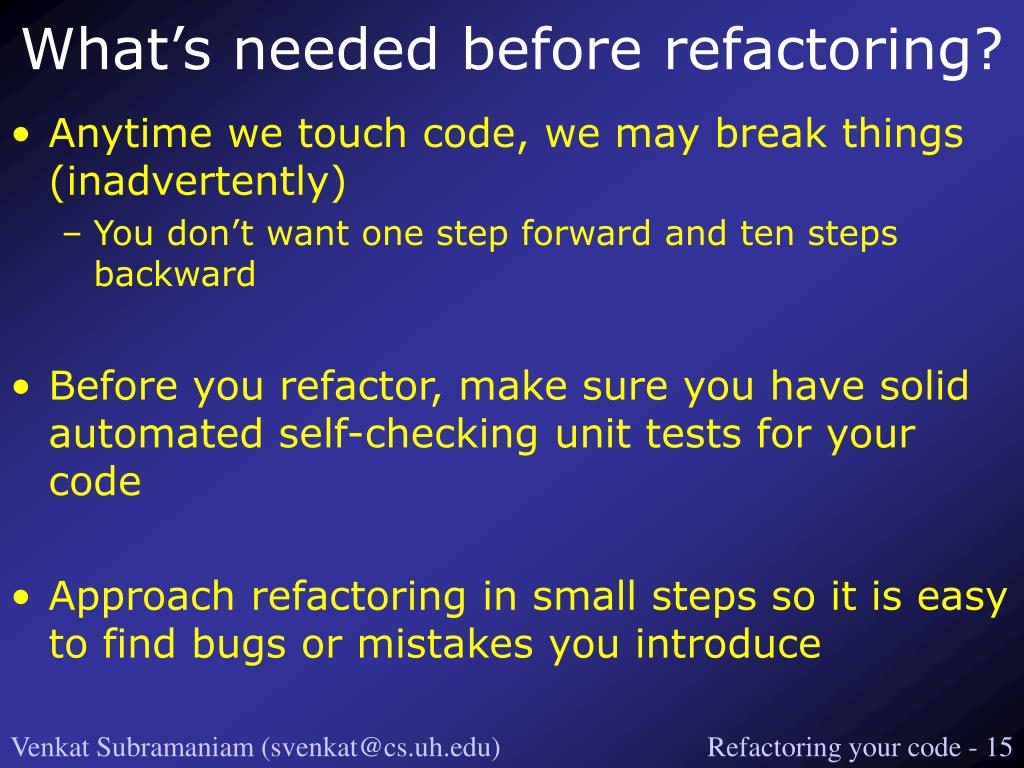 What’s needed before refactoring?

• Anytime we touch code, we may break things (inadvertently)
– You don’t want one step forward and ten steps backward

• Before you refactor, make sure you have solid automated self-checking unit tests for your code

• Approach refactoring in small steps so it is easy to find bugs or mistakes you introduce

Venkat Subramaniam (svenkat@cs.uh.edu)

Refactoring your code - 15